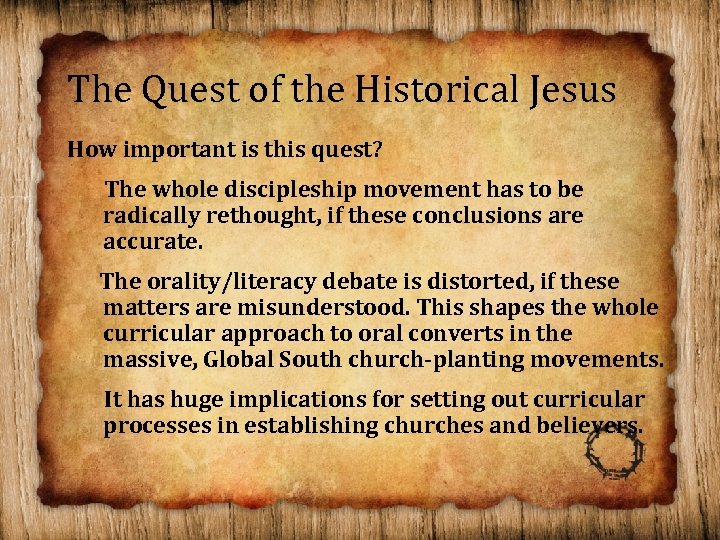 The Quest of the Historical Jesus

How important is this quest?

The whole discipleship movement has to be radically rethought, if these conclusions are accurate.

The orality/literacy debate is distorted, if these matters are misunderstood. This shapes the whole curricular approach to oral converts in the massive, Global South church-planting movements.

It has huge implications for setting out curricular processes in establishing churches and believers.